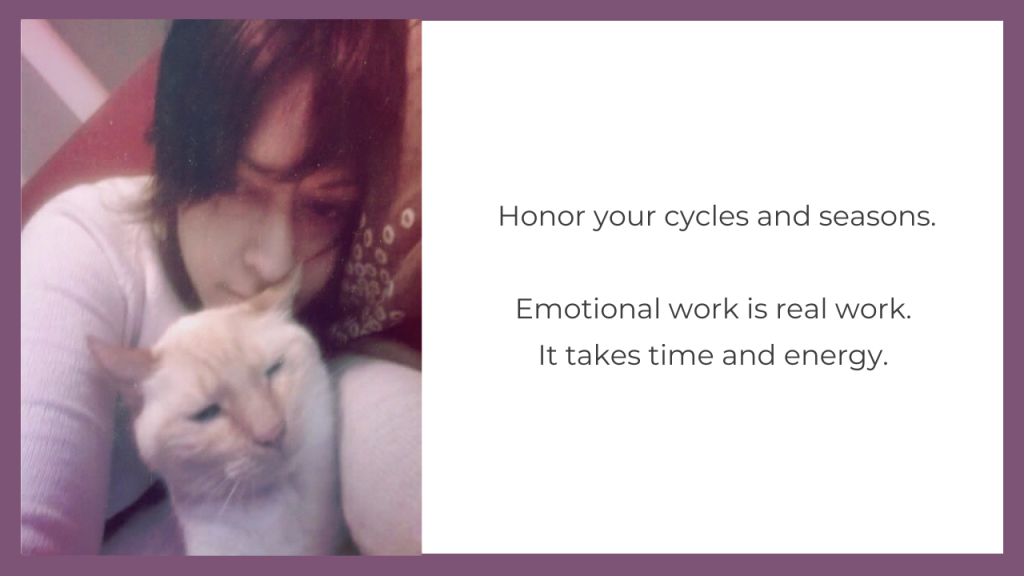 Honor your cycles and seasons.

Emotional work is real work.
It takes time and energy.